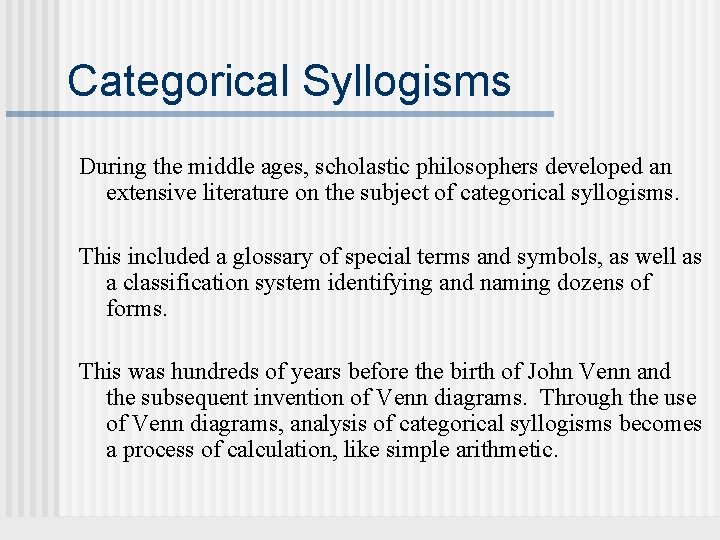 Categorical Syllogisms

During the middle ages, scholastic philosophers developed an extensive literature on the subject of categorical syllogisms.

This included a glossary of special terms and symbols, as well as a classification system identifying and naming dozens of forms.

This was hundreds of years before the birth of John Venn and the subsequent invention of Venn diagrams. Through the use of Venn diagrams, analysis of categorical syllogisms becomes a process of calculation, like simple arithmetic.